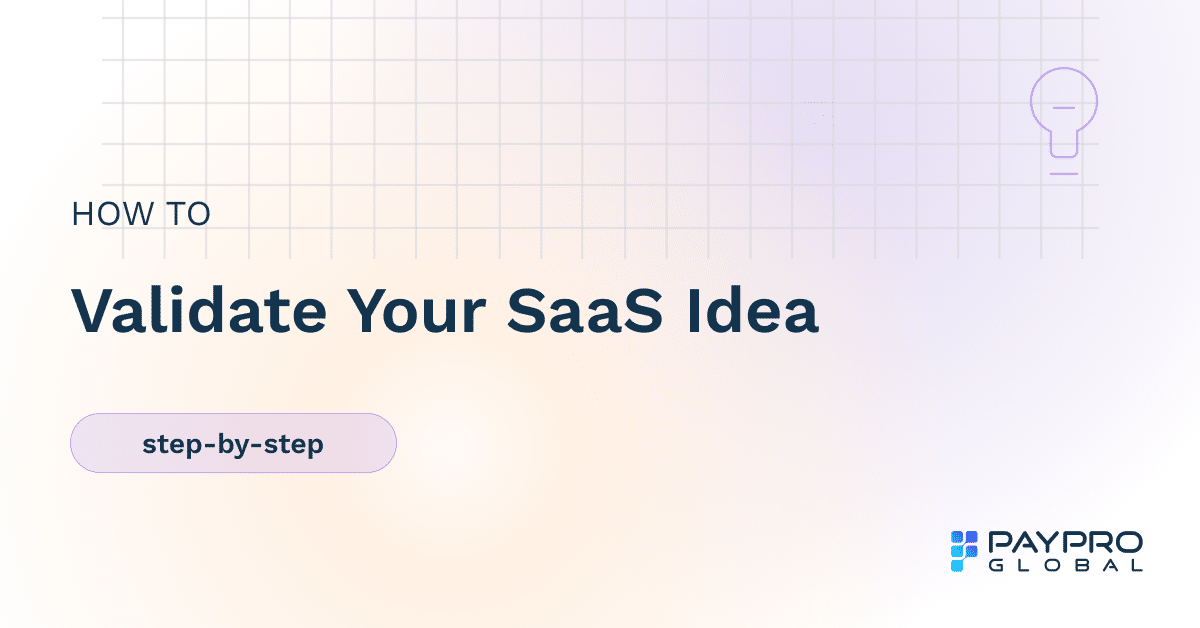 HOW TO

Validate Your SaaS Idea

step-by-step

PAYPRO GLOBAL